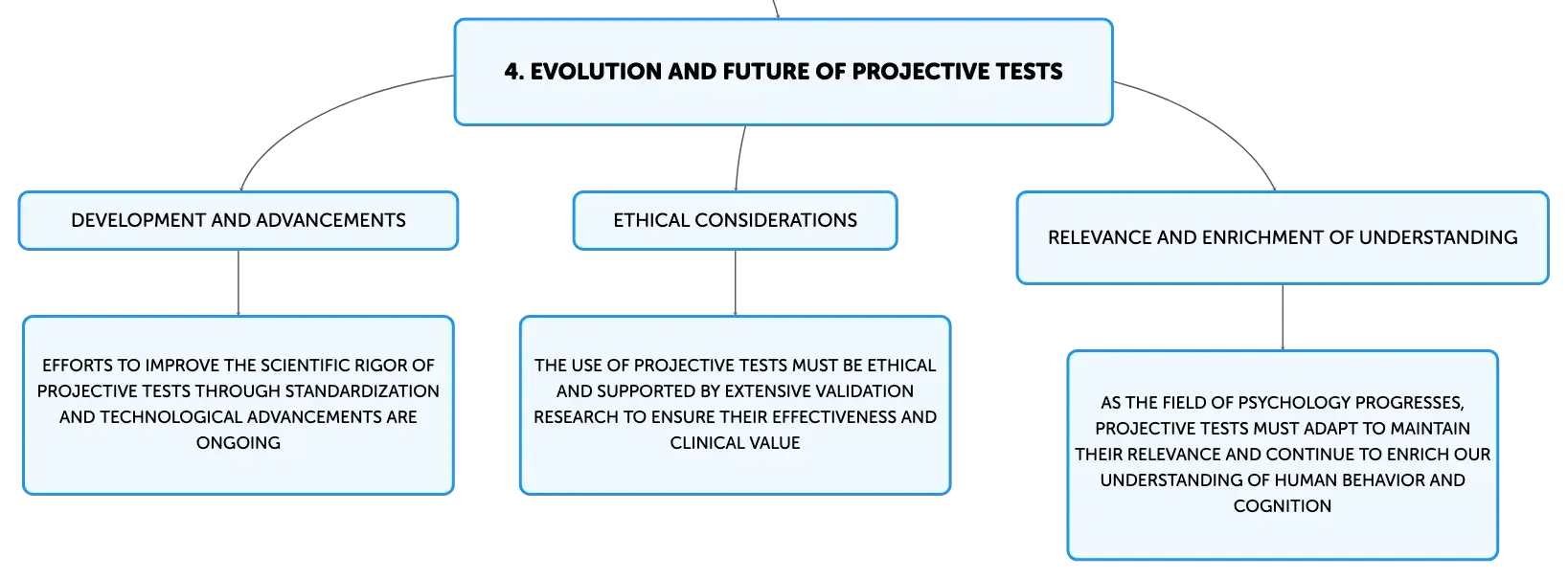 4. EVOLUTION AND FUTURE OF PROJECTIVE TESTS

DEVELOPMENT AND ADVANCEMENTS

EFFORTS TO IMPROVE THE SCIENTIFIC RIGOR OF PROJECTIVE TESTS THROUGH STANDARDIZATION AND TECHNOLOGICAL ADVANCEMENTS ARE ONGOING

ETHICAL CONSIDERATIONS

THE USE OF PROJECTIVE TESTS MUST BE ETHICAL AND SUPPORTED BY EXTENSIVE VALIDATION RESEARCH TO ENSURE THEIR EFFECTIVENESS AND CLINICAL VALUE

RELEVANCE AND ENRICHMENT OF UNDERSTANDING

AS THE FIELD OF PSYCHOLOGY PROGRESSES, PROJECTIVE TESTS MUST ADAPT TO MAINTAIN THEIR RELEVANCE AND CONTINUE TO ENRICH OUR UNDERSTANDING OF HUMAN BEHAVIOR AND COGNITION